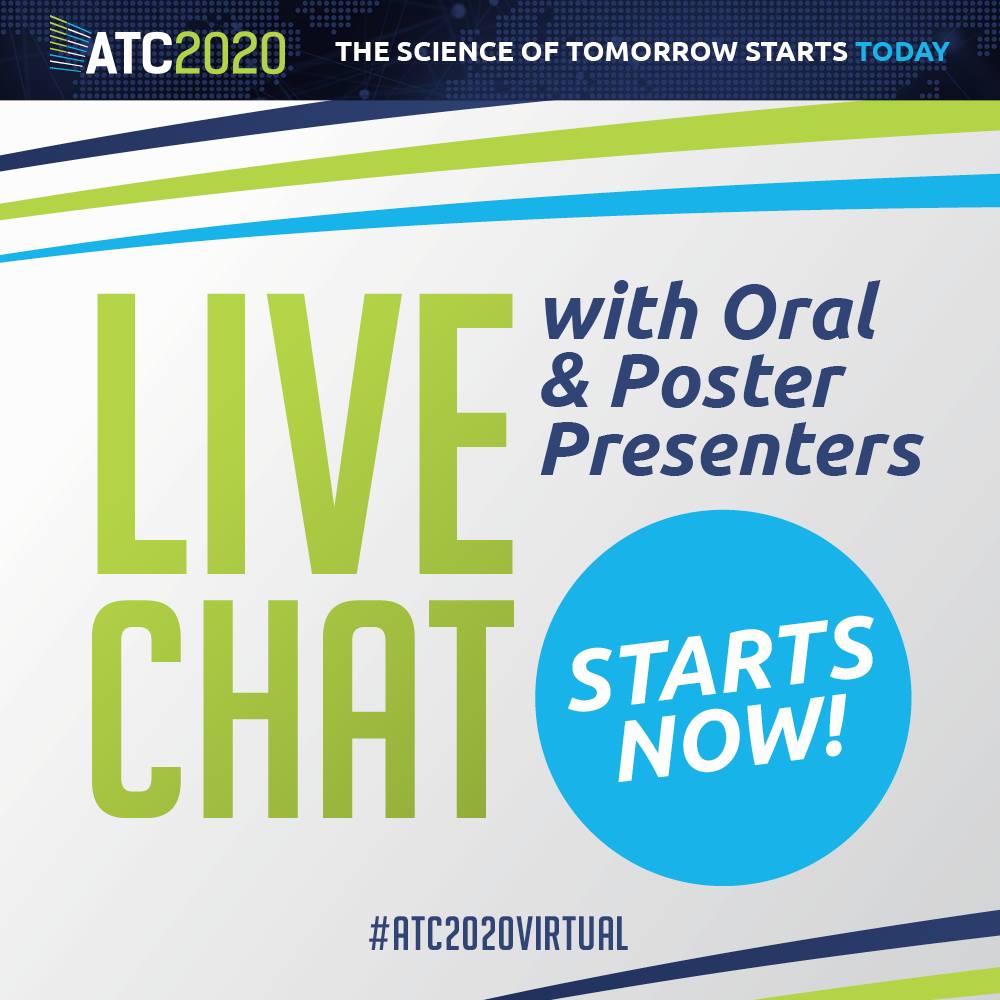 ATC2020 THE SCIENCE OF TOMORROW STARTS TODAY

LIVE CHAT

with Oral & Poster Presenters

STARTS NOW!

#ATC2020VIRTUAL